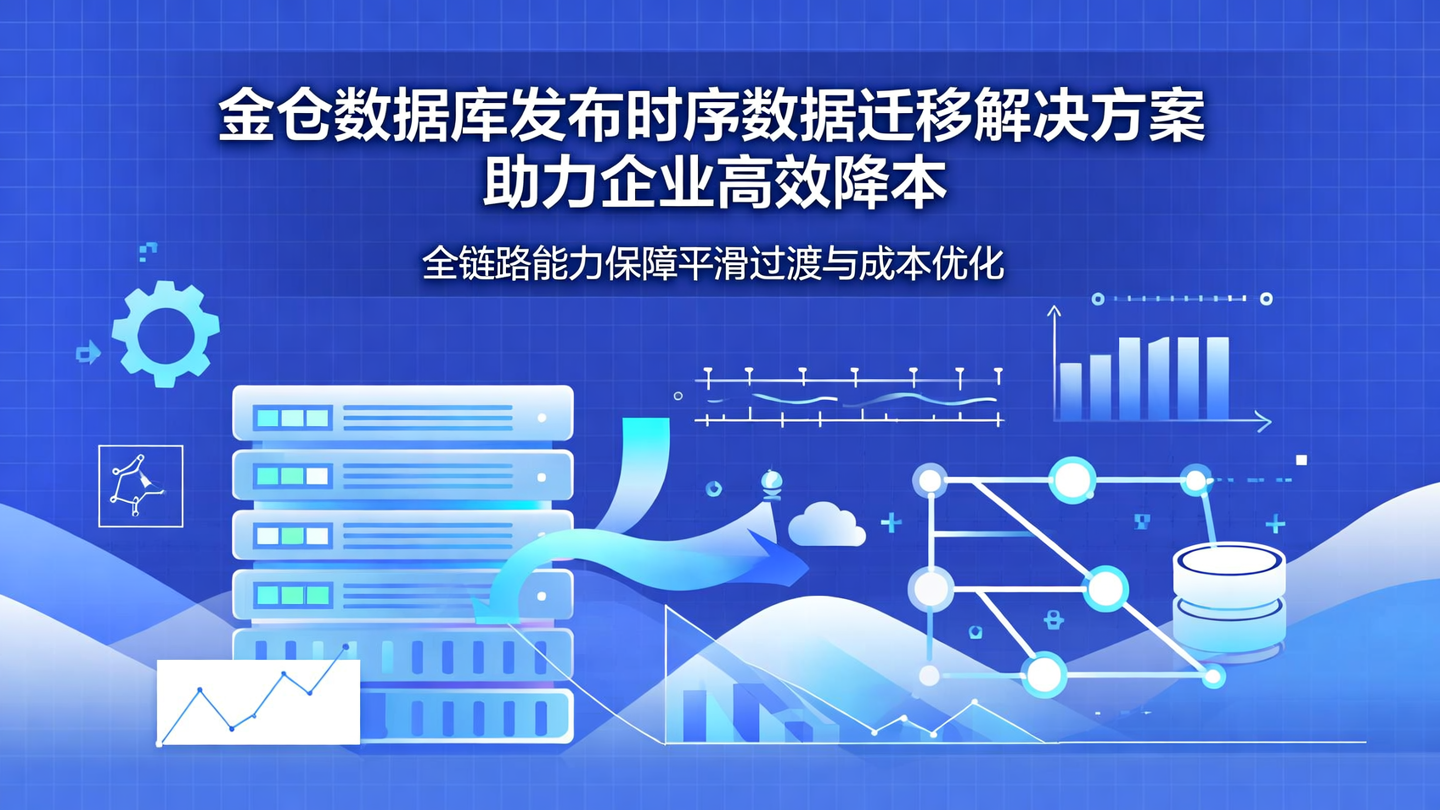 金仓数据库发布时序数据迁移解决方案
助力企业高效降本

全链路能力保障平滑过渡与成本优化